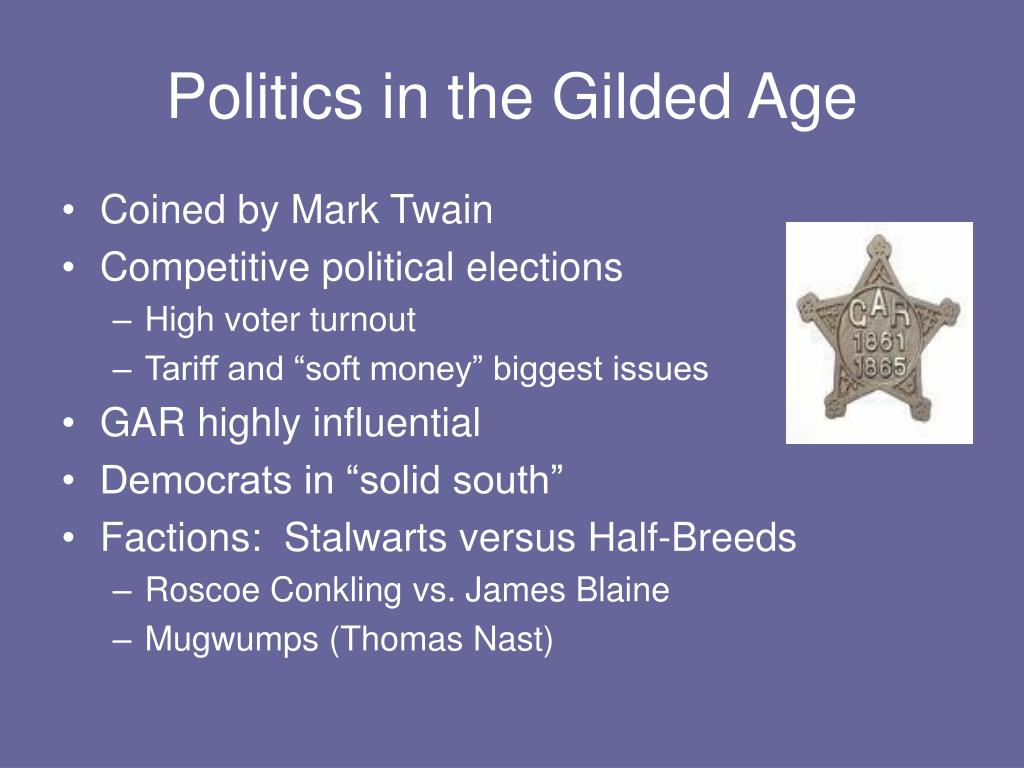 Politics in the Gilded Age

• Coined by Mark Twain
• Competitive political elections
– High voter turnout
– Tariff and “soft money” biggest issues
• GAR highly influential
• Democrats in “solid south”
• Factions: Stalwarts versus Half-Breeds
– Roscoe Conkling vs. James Blaine
– Mugwumps (Thomas Nast)

GAR
1861
1865